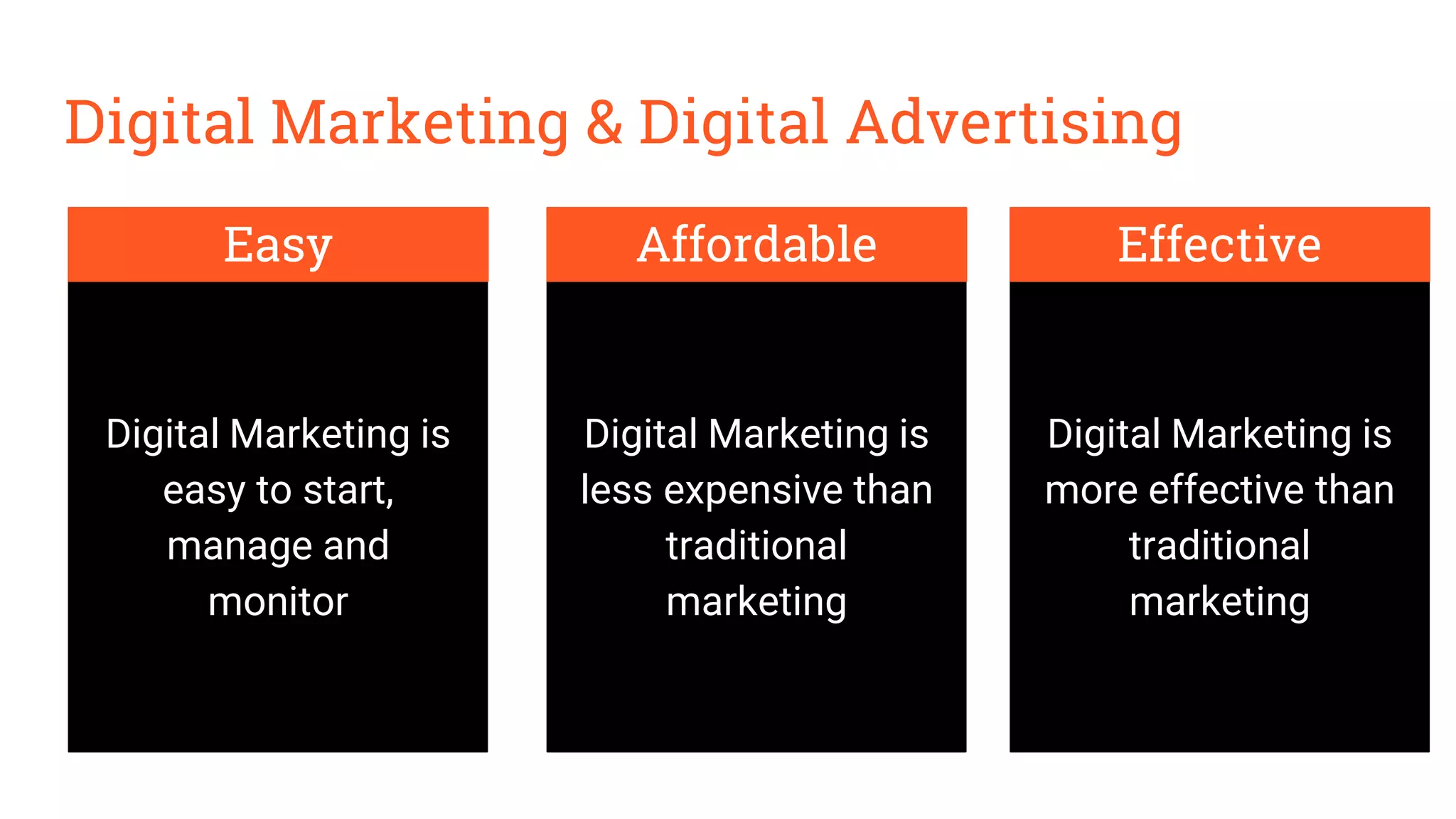 Digital Marketing & Digital Advertising

Easy

Digital Marketing is easy to start, manage and monitor

Affordable

Digital Marketing is less expensive than traditional marketing

Effective

Digital Marketing is more effective than traditional marketing